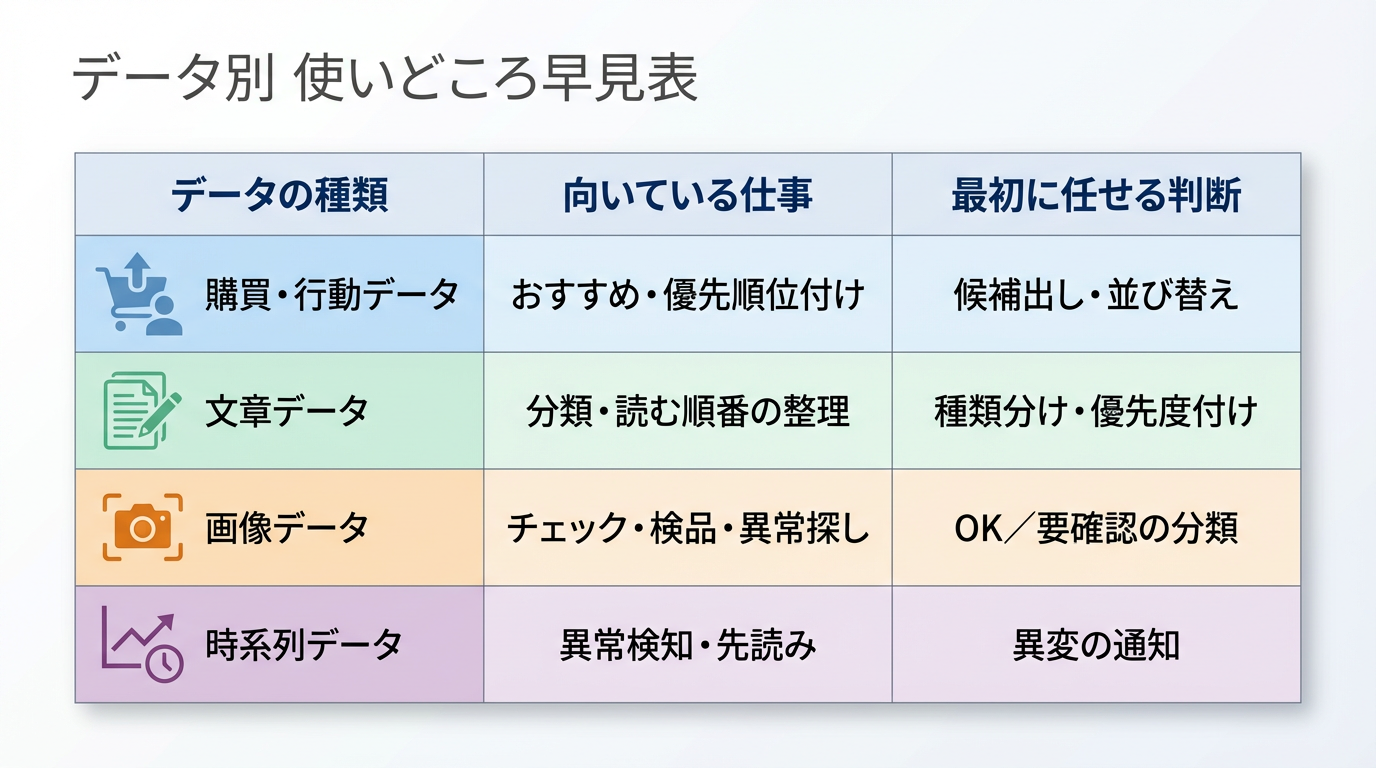 データ別 使いどころ早見表

| データの種類 | 向いている仕事 | 最初に任せる判断 |
|---|---|---|
| 購買・行動データ | おすすめ・優先順位付け | 候補出し・並び替え |
| 文章データ | 分類・読む順番の整理 | 種類分け・優先度付け |
| 画像データ | チェック・検品・異常探し | OK／要確認の分類 |
| 時系列データ | 異常検知・先読み | 異変の通知 |